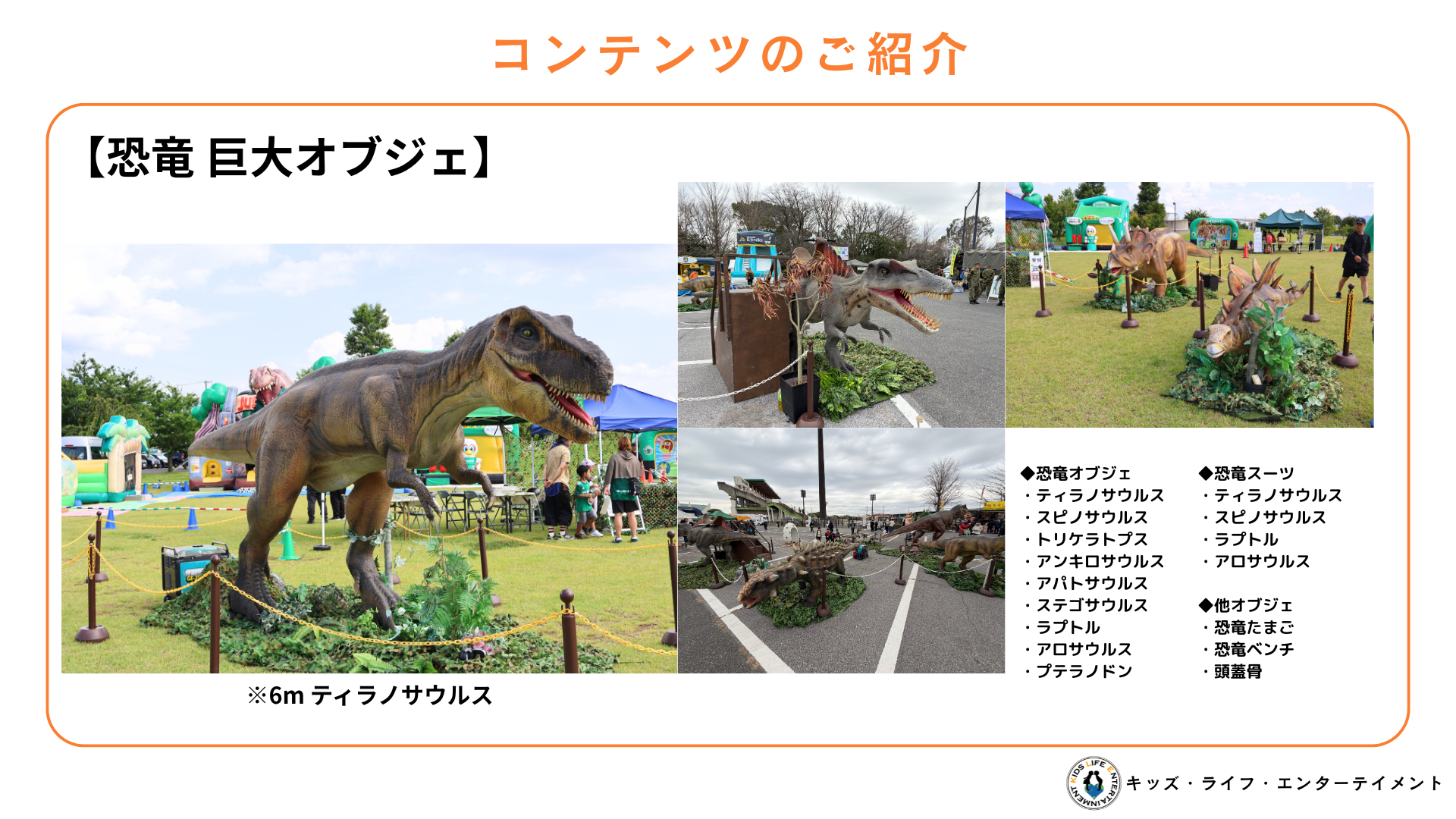 コンテンツのご紹介

【恐竜 巨大オブジェ】

※6m ティラノサウルス

◆恐竜オブジェ
・ティラノサウルス
・スピノサウルス
・トリケラトプス
・アンキロサウルス
・アパトサウルス
・ステゴサウルス
・ラプトル
・アロサウルス
・プテラノドン

◆恐竜スーツ
・ティラノサウルス
・スピノサウルス
・ラプトル
・アロサウルス

◆他オブジェ
・恐竜たまご
・恐竜ベンチ
・頭蓋骨

KIDS LIFE ENTERTAINMENT
キッズ・ライフ・エンターテイメント